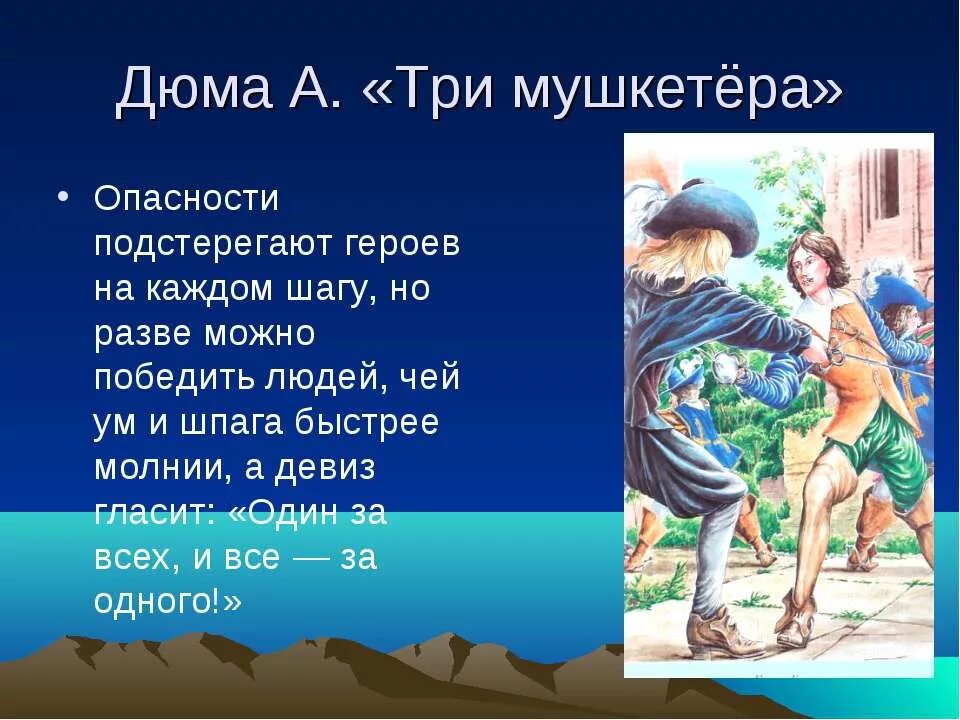 Дюма А. «Три мушкетёра»

• Опасности подстерегают героев на каждом шагу, но разве можно победить людей, чей ум и шпага быстрее молнии, а девиз гласит: «Один за всех, и все — за одного!»